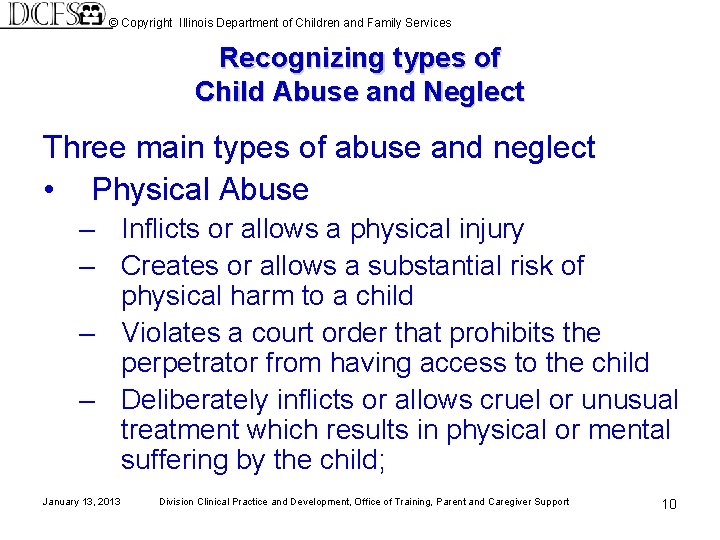 DCFS © Copyright Illinois Department of Children and Family Services

Recognizing types of Child Abuse and Neglect

Three main types of abuse and neglect

• Physical Abuse

– Inflicts or allows a physical injury

– Creates or allows a substantial risk of physical harm to a child

– Violates a court order that prohibits the perpetrator from having access to the child

– Deliberately inflicts or allows cruel or unusual treatment which results in physical or mental suffering by the child;

January 13, 2013 Division Clinical Practice and Development, Office of Training, Parent and Caregiver Support 10